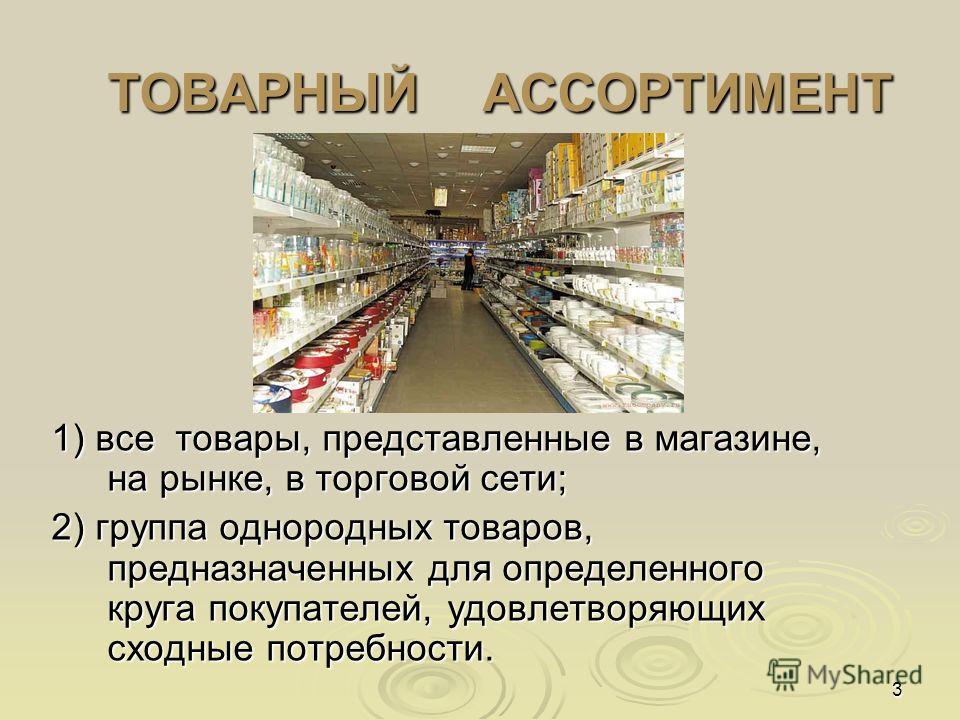 ТОВАРНЫЙ АССОРТИМЕНТ

1) все товары, представленные в магазине, на рынке, в торговой сети;

2) группа однородных товаров, предназначенных для определенного круга покупателей, удовлетворяющих сходные потребности.

MyShared

3